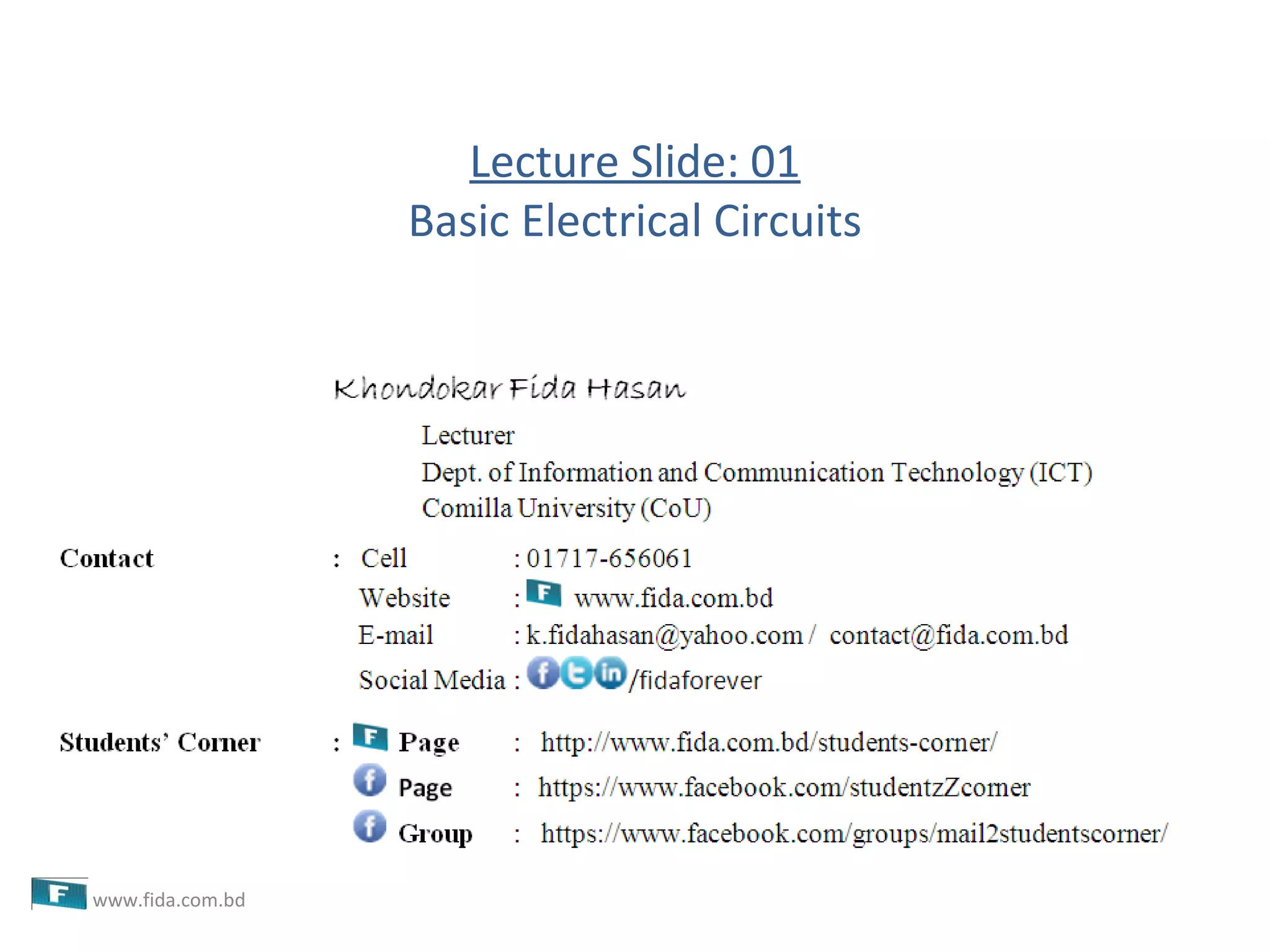 Lecture Slide: 01
Basic Electrical Circuits

Khondokar Fida Hasan
Lecturer
Dept. of Information and Communication Technology (ICT)
Comilla University (CoU)

Contact : Cell : 01717-656061
Website : F www.fida.com.bd
E-mail : k.fidahasan@yahoo.com / contact@fida.com.bd
Social Media : /fidaforever

Students' Corner : F Page : http://www.fida.com.bd/students-corner/
Page : https://www.facebook.com/studentzZcorner
Group : https://www.facebook.com/groups/mail2studentscorner/

F www.fida.com.bd